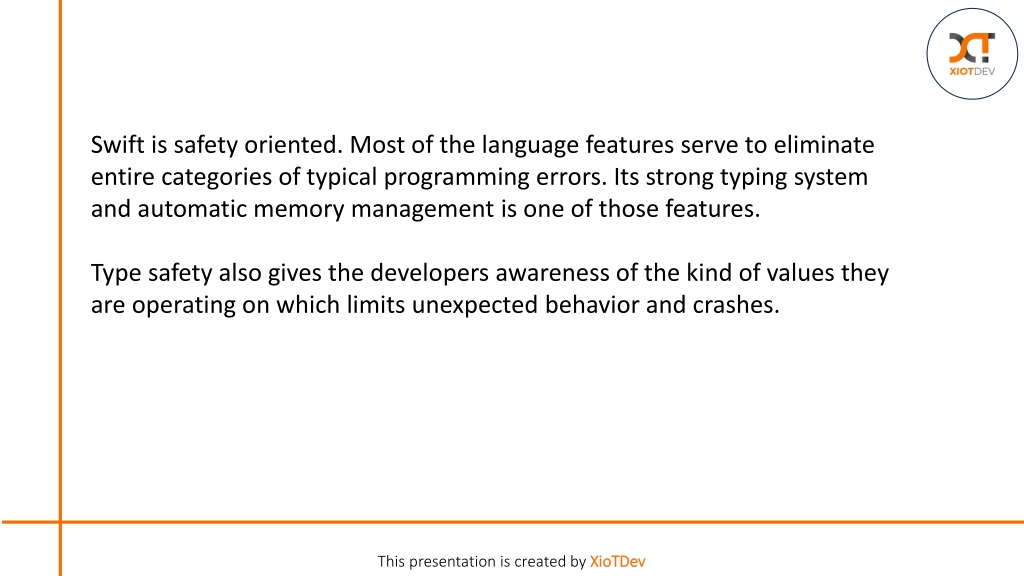 XIOTDEV

Swift is safety oriented. Most of the language features serve to eliminate entire categories of typical programming errors. Its strong typing system and automatic memory management is one of those features.

Type safety also gives the developers awareness of the kind of values they are operating on which limits unexpected behavior and crashes.

This presentation is created by XioTDev